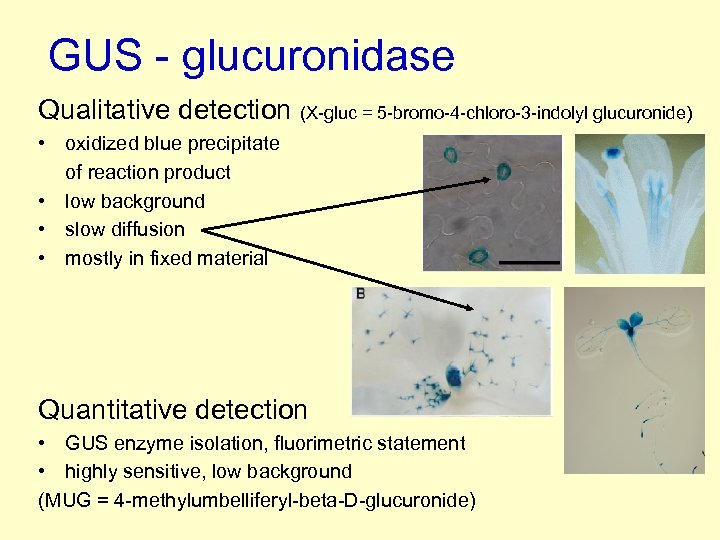 GUS - glucuronidase

Qualitative detection (X-gluc = 5-bromo-4-chloro-3-indolyl glucuronide)

• oxidized blue precipitate of reaction product
• low background
• slow diffusion
• mostly in fixed material

B

Quantitative detection

• GUS enzyme isolation, fluorimetric statement
• highly sensitive, low background

(MUG = 4-methylumbelliferyl-beta-D-glucuronide)